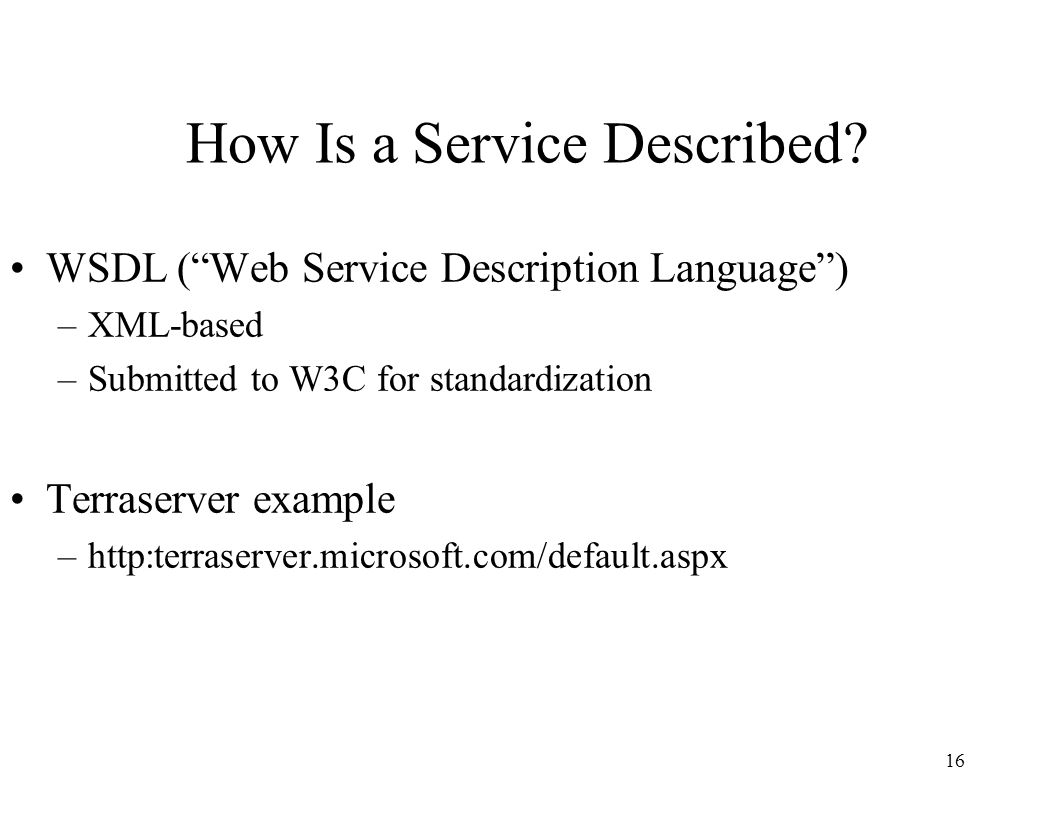 How Is a Service Described?

• WSDL (“Web Service Description Language”)
– XML-based
– Submitted to W3C for standardization

• Terraserver example
– http:terraserver.microsoft.com/default.aspx

16